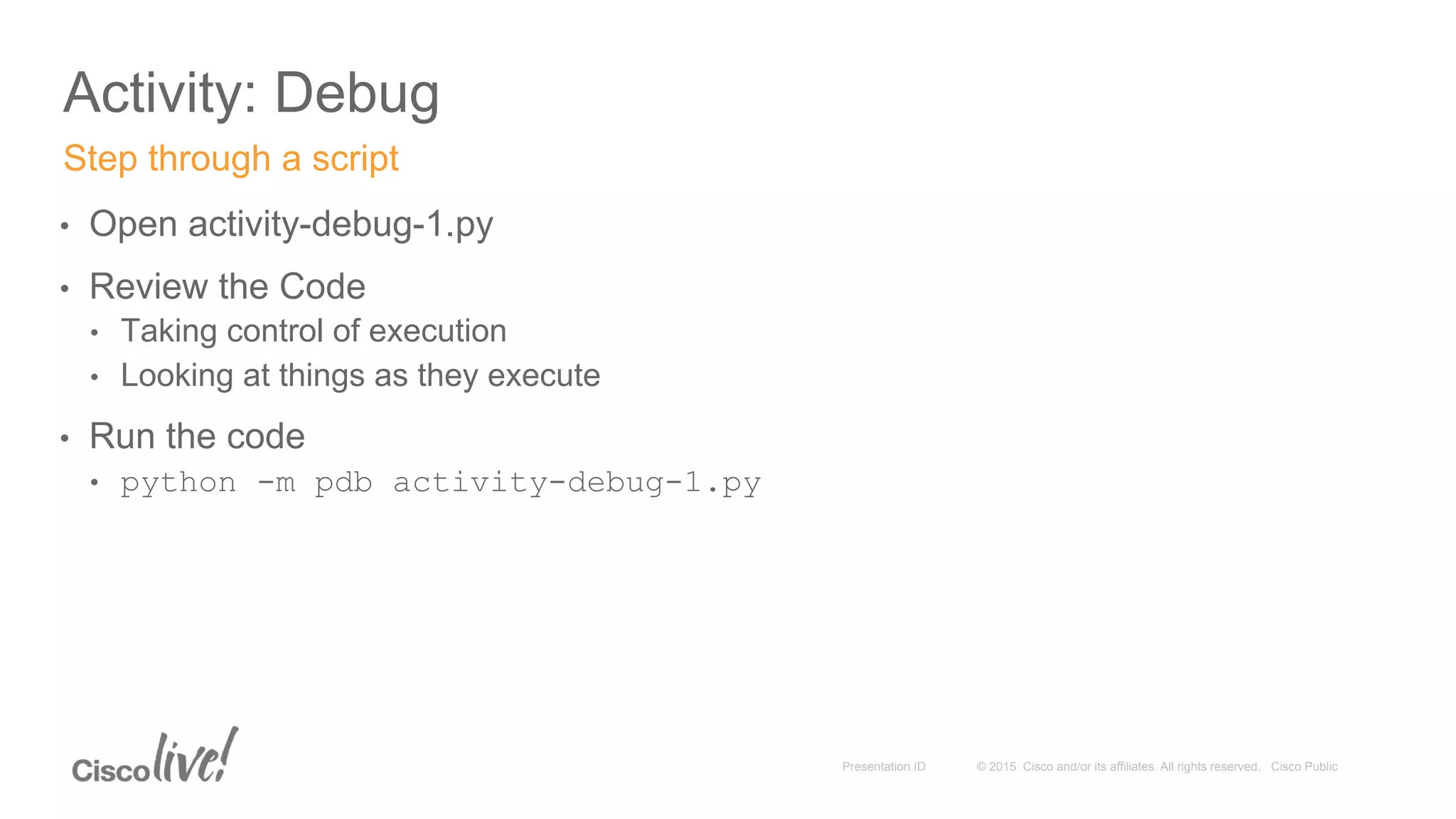 Activity: Debug

Step through a script

• Open activity-debug-1.py

• Review the Code
  • Taking control of execution
  • Looking at things as they execute

• Run the code
  • python -m pdb activity-debug-1.py

Cisco live!

Presentation ID © 2015 Cisco and/or its affiliates. All rights reserved. Cisco Public